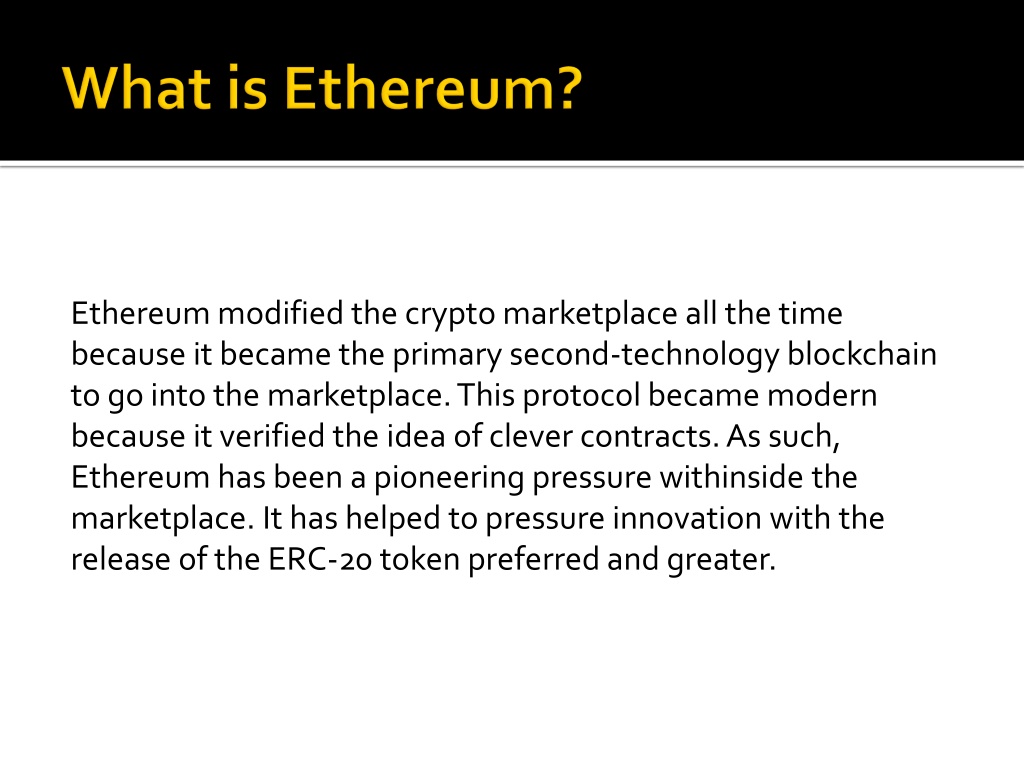 What is Ethereum?

Ethereum modified the crypto marketplace all the time because it became the primary second-technology blockchain to go into the marketplace. This protocol became modern because it verified the idea of clever contracts. As such, Ethereum has been a pioneering pressure withinside the marketplace. It has helped to pressure innovation with the release of the ERC-20 token preferred and greater.